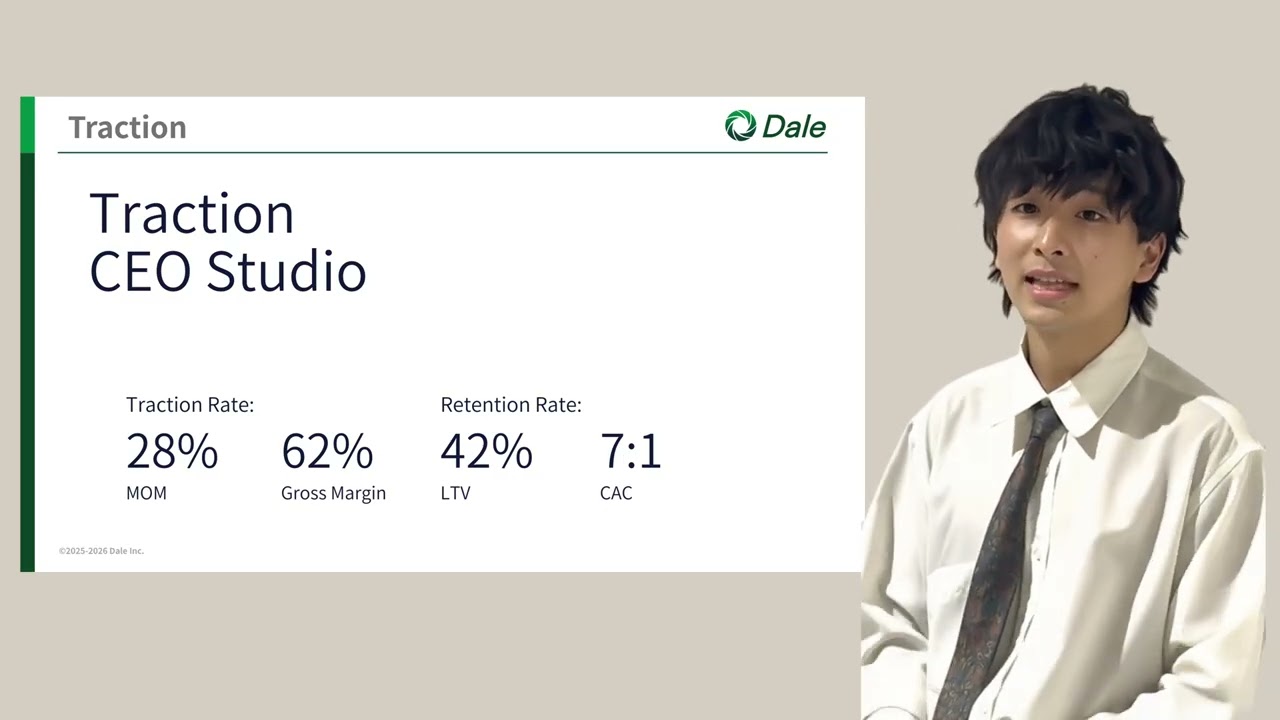 Traction

Dale

Traction
CEO Studio

Traction Rate:

28%
MOM

62%
Gross Margin

Retention Rate:

42%
LTV

7:1
CAC

©2025-2026 Dale Inc.